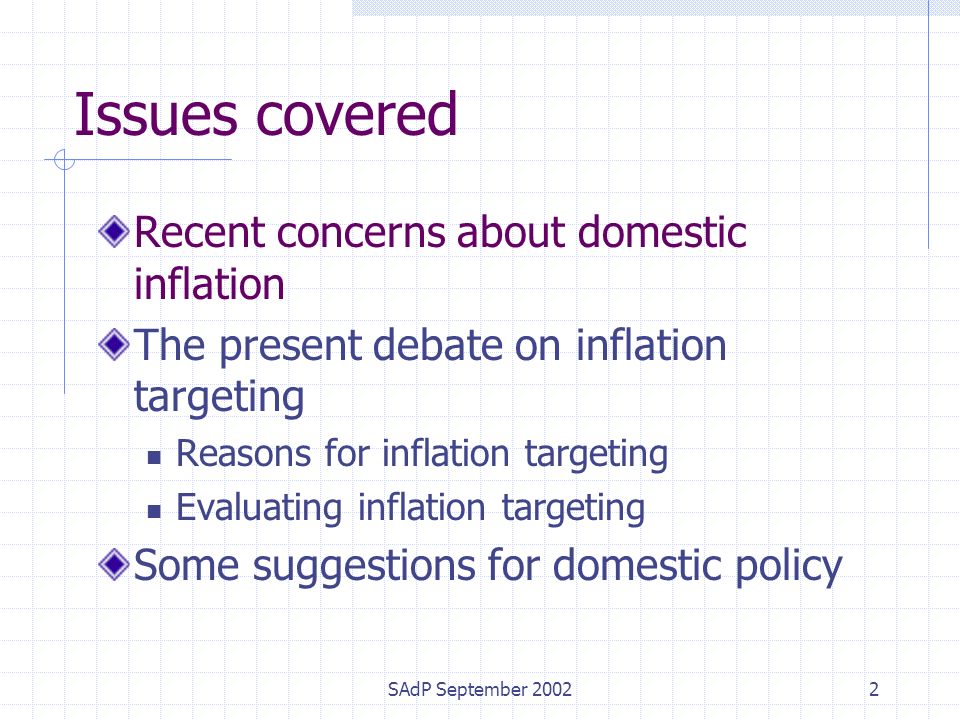 Issues covered

Recent concerns about domestic inflation

The present debate on inflation targeting

Reasons for inflation targeting

Evaluating inflation targeting

Some suggestions for domestic policy

SAdP September 2002

2